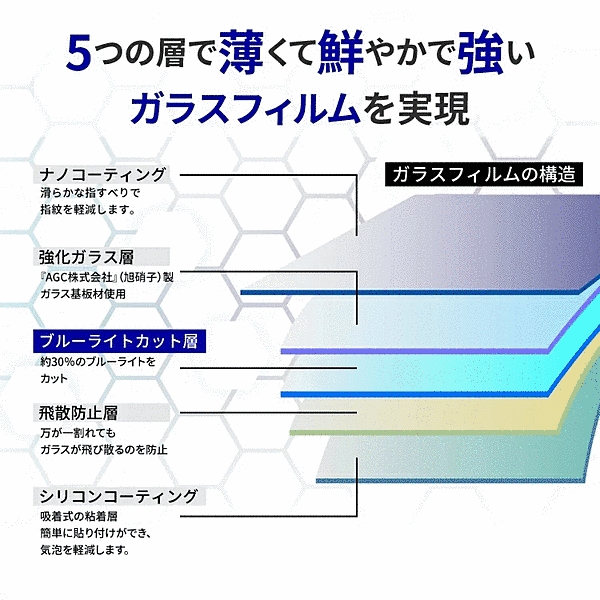 5つの層で薄くて鮮やかで強い
ガラスフィルムを実現

ガラスフィルムの構造

ナノコーティング
滑らかな指すべりで
指紋を軽減します。

強化ガラス層
『AGC株式会社』(旭硝子)製
ガラス基板材使用

ブルーライトカット層
約30%のブルーライトを
カット

飛散防止層
万が一割れても
ガラスが飛び散るのを防止

シリコンコーティング
吸着式の粘着層
簡単に貼り付けができ、
気泡を軽減します。